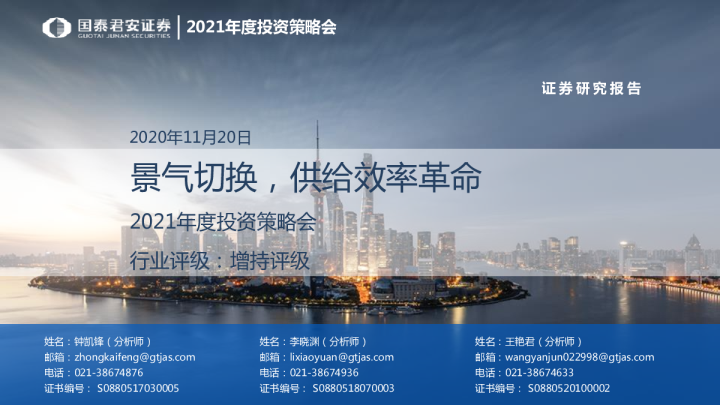 国泰君安证券
GUOTAI JUNAN SECURITIES
2021年度投资策略会

证券研究报告

2020年11月20日

景气切换，供给效率革命

2021年度投资策略会

行业评级：增持评级

姓名：钟凯锋（分析师）
邮箱：zhongkaifeng@gtjas.com
电话：021-38674876
证书编号：S0880517030005

姓名：李晓渊（分析师）
邮箱：lixiaoyuan@gtjas.com
电话：021-38674936
证书编号：S0880518070003

姓名：王艳君（分析师）
邮箱：wangyanjun022998@gtjas.com
电话：021-38674633
证书编号：S0880520100002